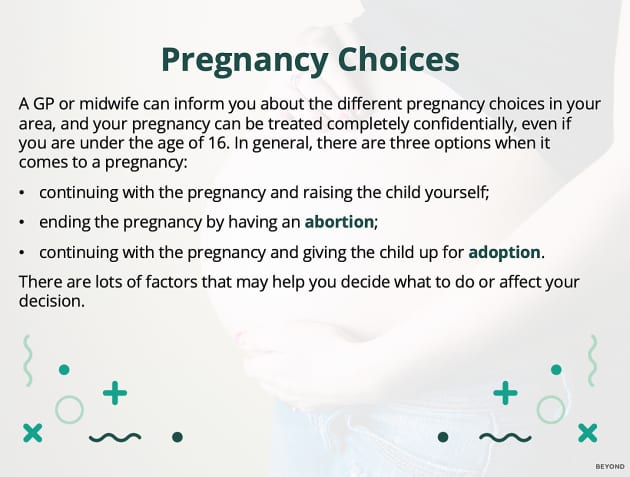 Pregnancy Choices

A GP or midwife can inform you about the different pregnancy choices in your area, and your pregnancy can be treated completely confidentially, even if you are under the age of 16. In general, there are three options when it comes to a pregnancy:

• continuing with the pregnancy and raising the child yourself;

• ending the pregnancy by having an abortion;

• continuing with the pregnancy and giving the child up for adoption.

There are lots of factors that may help you decide what to do or affect your decision.

BEYOND